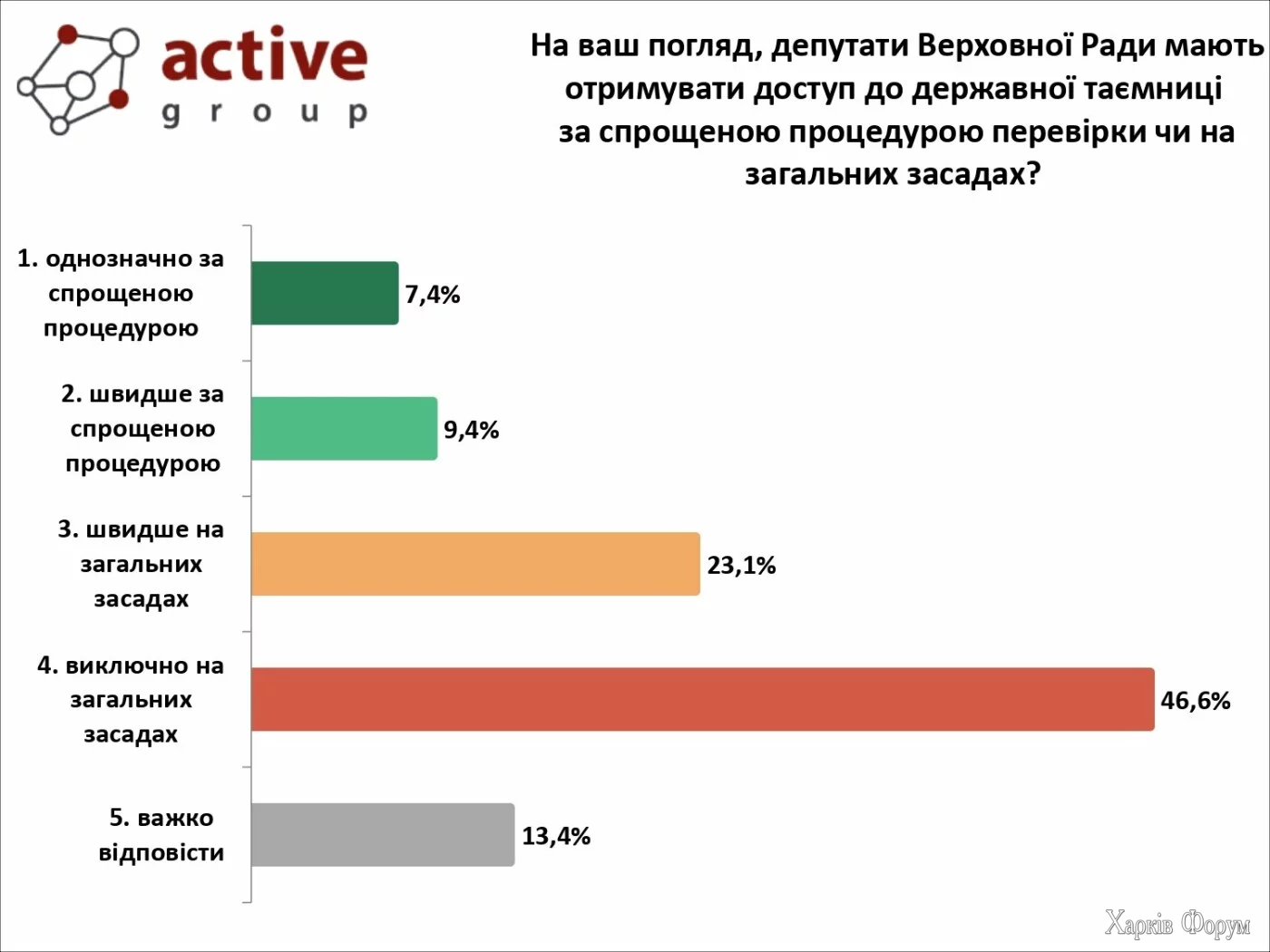 active
group

На ваш погляд, депутати Верховної Ради мають отримувати доступ до державної таємниці за спрощеною процедурою перевірки чи на загальних засадах?

1. однозначно за спрощеною процедурою
7,4%

2. швидше за спрощеною процедурою
9,4%

3. швидше на загальних засадах
23,1%

4. виключно на загальних засадах
46,6%

5. важко відповісти
13,4%

Харків Форум